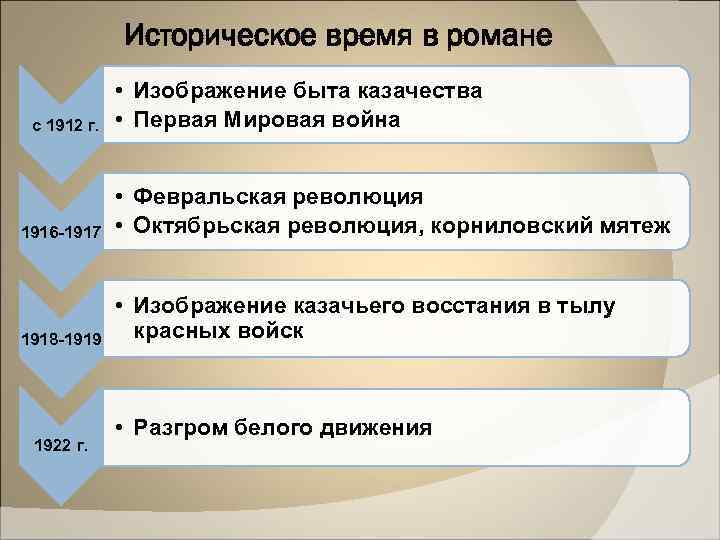 Историческое время в романе

с 1912 г.

• Изображение быта казачества
• Первая Мировая война

1916-1917

• Февральская революция
• Октябрьская революция, корниловский мятеж

1918-1919

• Изображение казачьего восстания в тылу красных войск

1922 г.

• Разгром белого движения